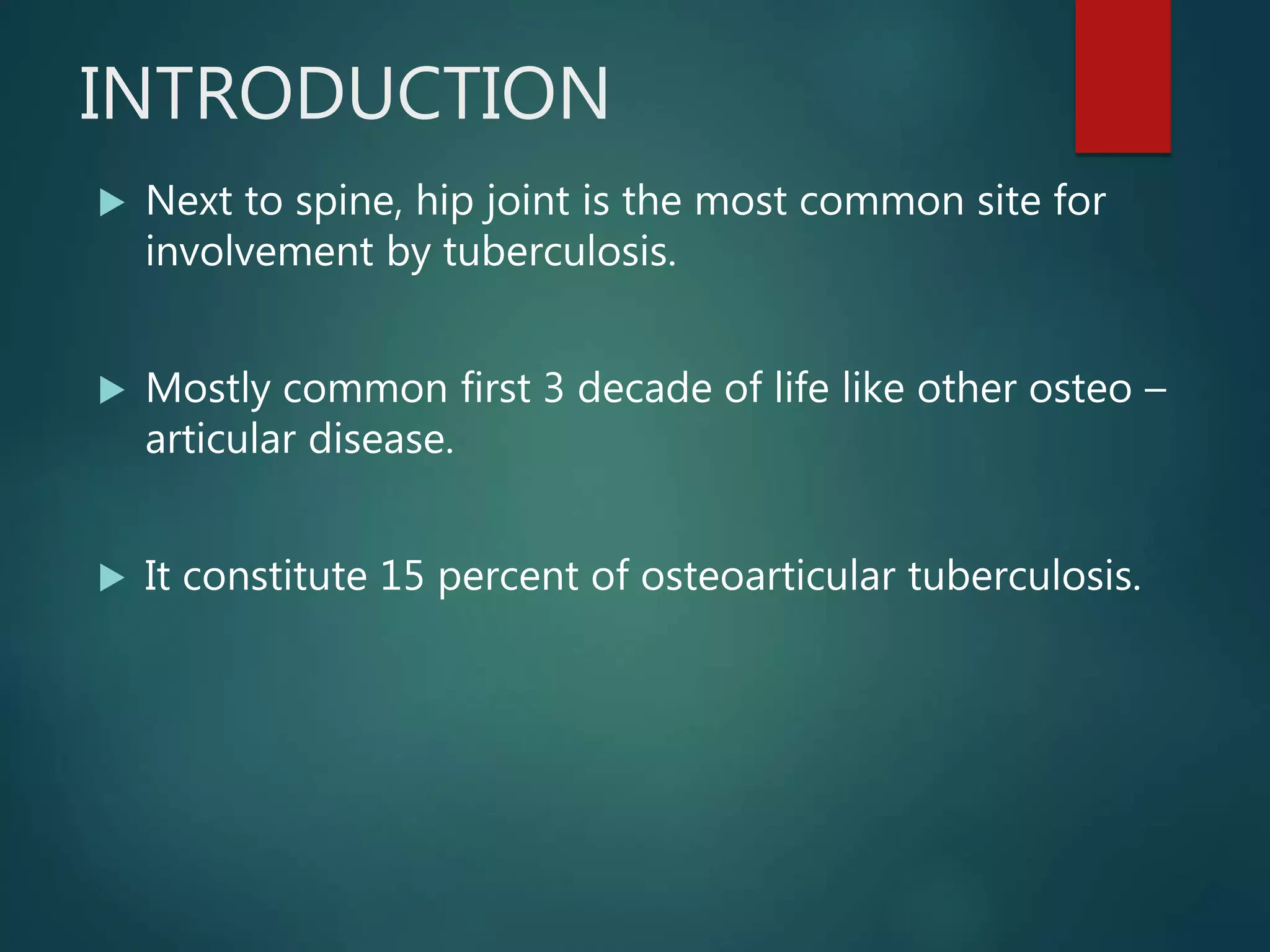 INTRODUCTION

▶ Next to spine, hip joint is the most common site for involvement by tuberculosis.

▶ Mostly common first 3 decade of life like other osteo – articular disease.

▶ It constitute 15 percent of osteoarticular tuberculosis.